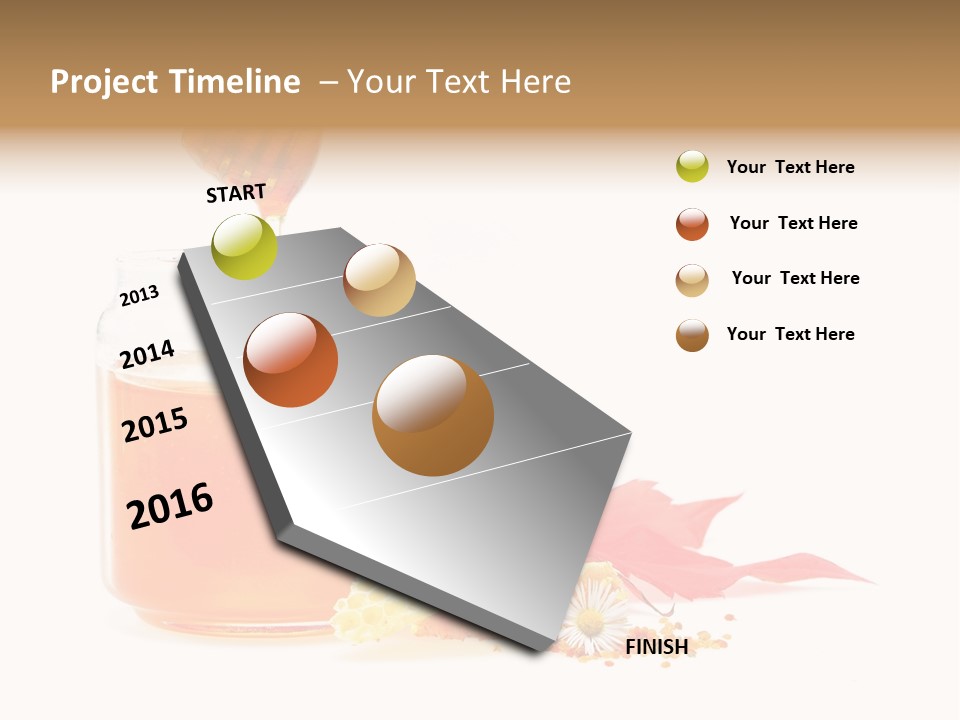 Project Timeline – Your Text Here

START

2013

2014

2015

2016

FINISH

Your Text Here

Your Text Here

Your Text Here

Your Text Here